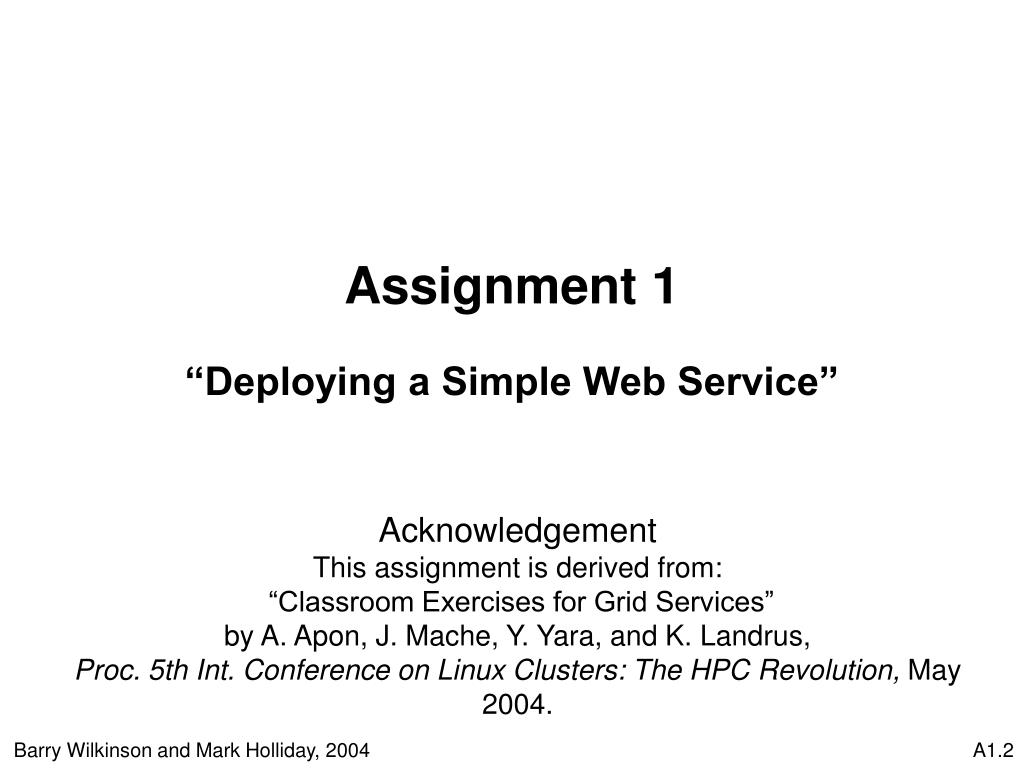 Assignment 1

“Deploying a Simple Web Service”

Acknowledgement
This assignment is derived from:
“Classroom Exercises for Grid Services”
by A. Apon, J. Mache, Y. Yara, and K. Landrus,
Proc. 5th Int. Conference on Linux Clusters: The HPC Revolution, May 2004.

Barry Wilkinson and Mark Holliday, 2004

A1.2